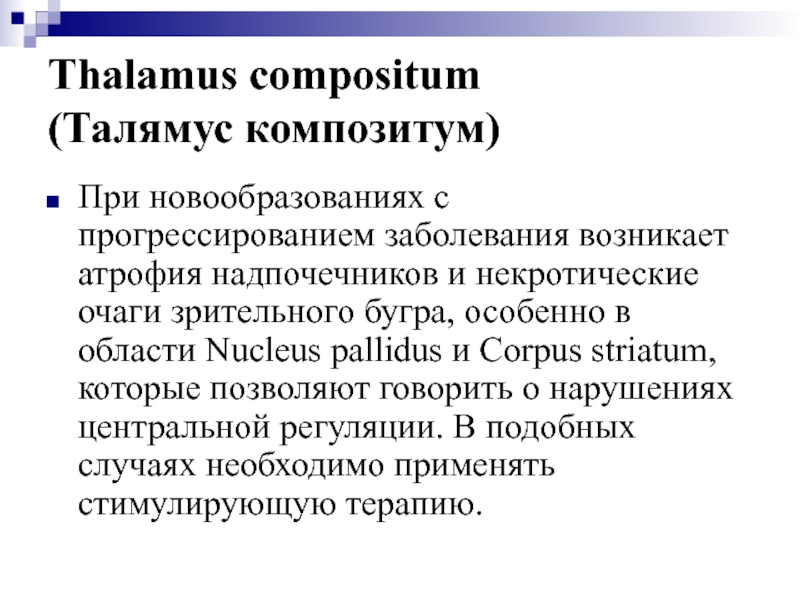 Thalamus compositum
(Талямус композитум)

При новообразованиях с прогрессированием заболевания возникает атрофия надпочечников и некротические очаги зрительного бугра, особенно в области Nucleus pallidus и Corpus striatum, которые позволяют говорить о нарушениях центральной регуляции. В подобных случаях необходимо применять стимулирующую терапию.